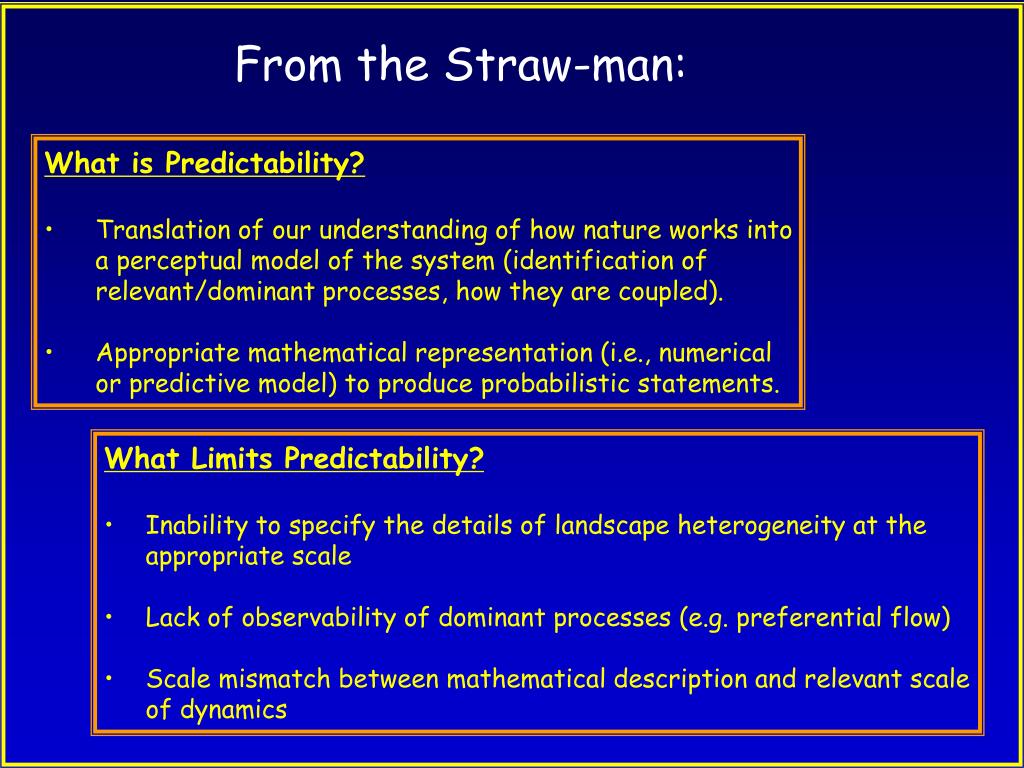 From the Straw-man:

What is Predictability?

• Translation of our understanding of how nature works into a perceptual model of the system (identification of relevant/dominant processes, how they are coupled).

• Appropriate mathematical representation (i.e., numerical or predictive model) to produce probabilistic statements.

What Limits Predictability?

• Inability to specify the details of landscape heterogeneity at the appropriate scale

• Lack of observability of dominant processes (e.g. preferential flow)

• Scale mismatch between mathematical description and relevant scale of dynamics